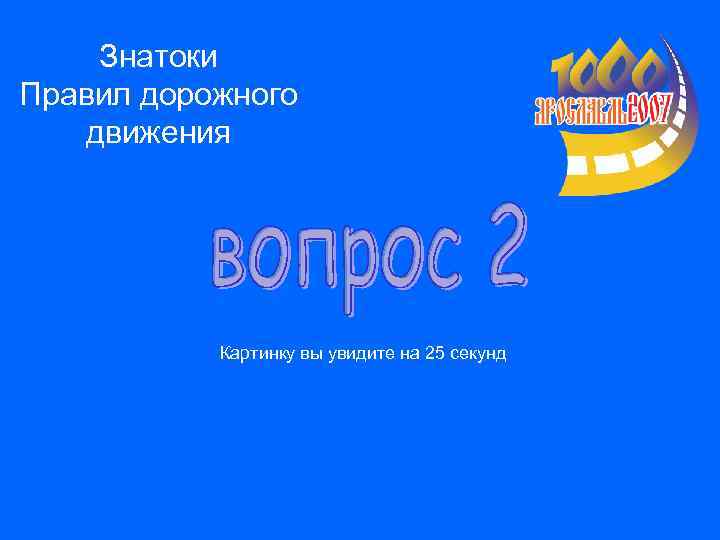 Знатоки
Правил дорожного
движения

1000
ЯРОСЛАВЛЬ2007

вопрос 2

Картинку вы увидите на 25 секунд